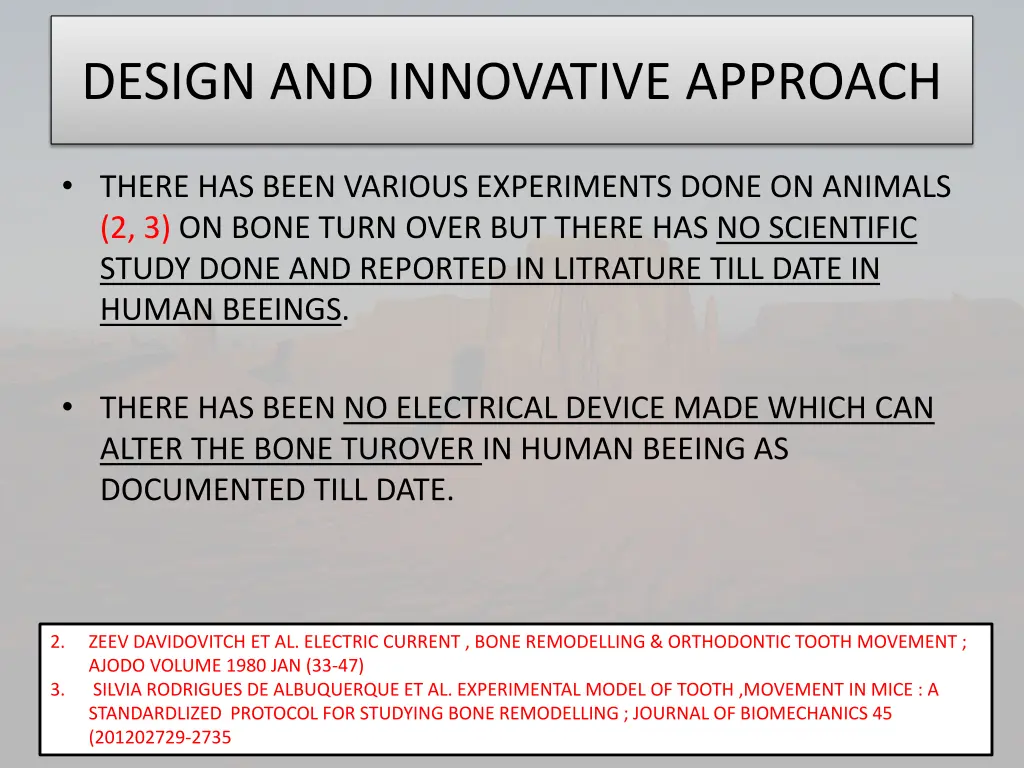 DESIGN AND INNOVATIVE APPROACH

• THERE HAS BEEN VARIOUS EXPERIMENTS DONE ON ANIMALS (2, 3) ON BONE TURN OVER BUT THERE HAS NO SCIENTIFIC STUDY DONE AND REPORTED IN LITRATURE TILL DATE IN HUMAN BEEINGS.

• THERE HAS BEEN NO ELECTRICAL DEVICE MADE WHICH CAN ALTER THE BONE TUROVER IN HUMAN BEEING AS DOCUMENTED TILL DATE.

2. ZEEV DAVIDOVITCH ET AL. ELECTRIC CURRENT , BONE REMODELLING & ORTHODONTIC TOOTH MOVEMENT ; AJODO VOLUME 1980 JAN (33-47)
3. SILVIA RODRIGUES DE ALBUQUERQUE ET AL. EXPERIMENTAL MODEL OF TOOTH ,MOVEMENT IN MICE : A STANDARDLIZED PROTOCOL FOR STUDYING BONE REMODELLING ; JOURNAL OF BIOMECHANICS 45 (201202729-2735